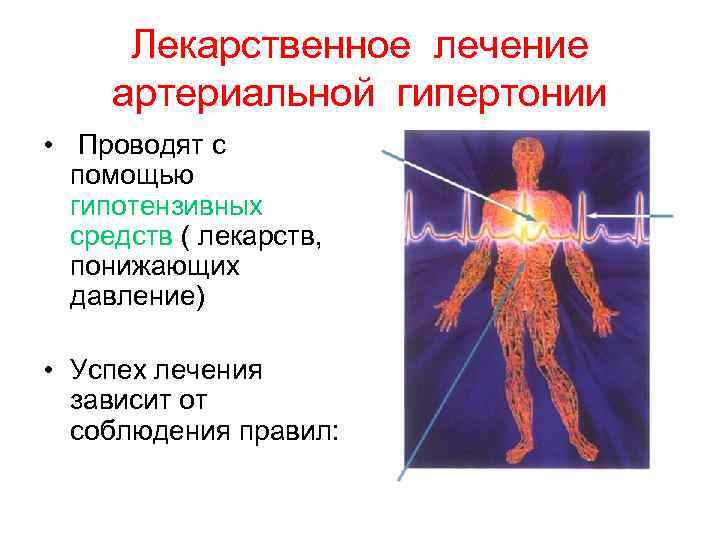 Лекарственное лечение артериальной гипертонии

• Проводят с помощью гипотензивных средств ( лекарств, понижающих давление)

• Успех лечения зависит от соблюдения правил: